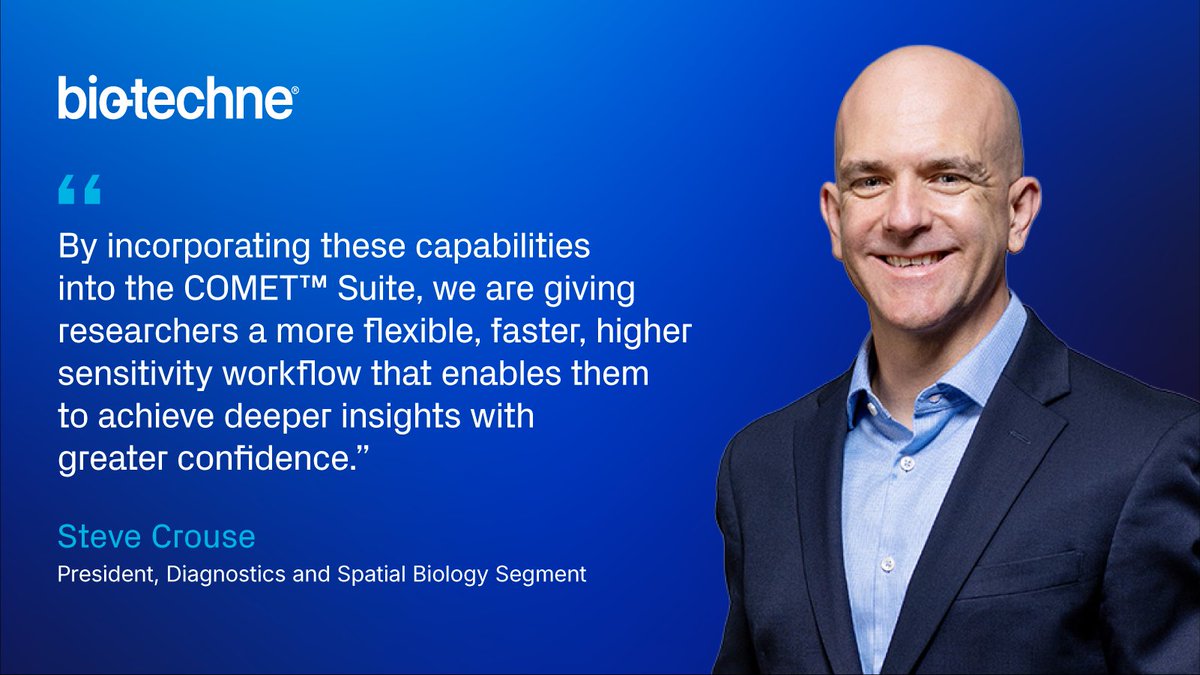 bio-techne®

“

By incorporating these capabilities into the COMET™ Suite, we are giving researchers a more flexible, faster, higher sensitivity workflow that enables them to achieve deeper insights with greater confidence.”

Steve Crouse

President, Diagnostics and Spatial Biology Segment